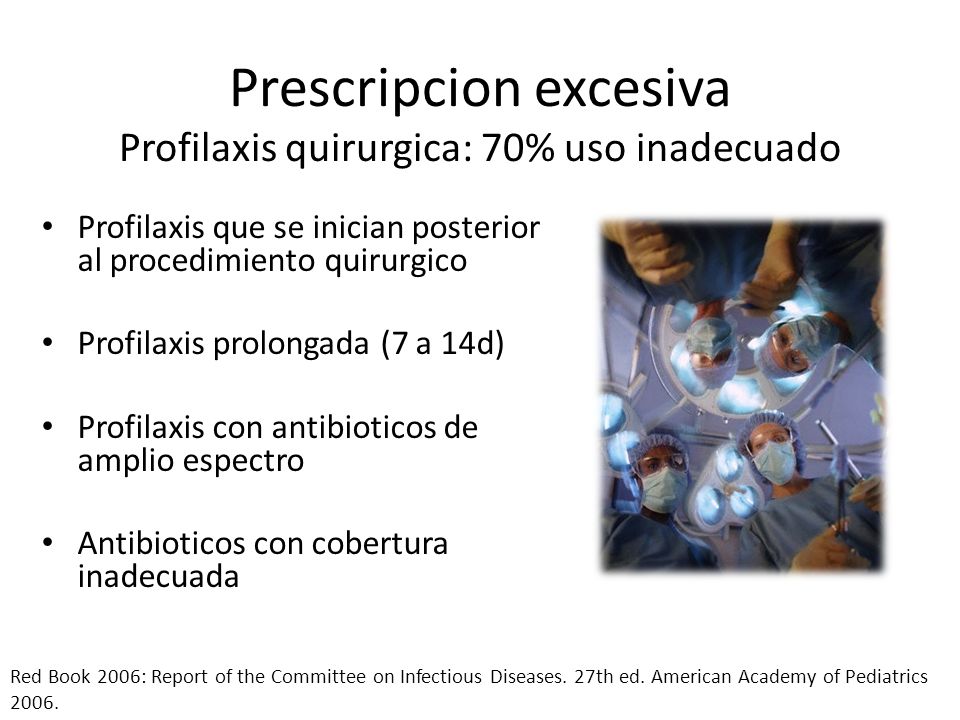 Prescripcion excesiva
Profilaxis quirurgica: 70% uso inadecuado

• Profilaxis que se inician posterior al procedimiento quirurgico

• Profilaxis prolongada (7 a 14d)

• Profilaxis con antibioticos de amplio espectro

• Antibioticos con cobertura inadecuada

Red Book 2006: Report of the Committee on Infectious Diseases. 27th ed. American Academy of Pediatrics 2006.